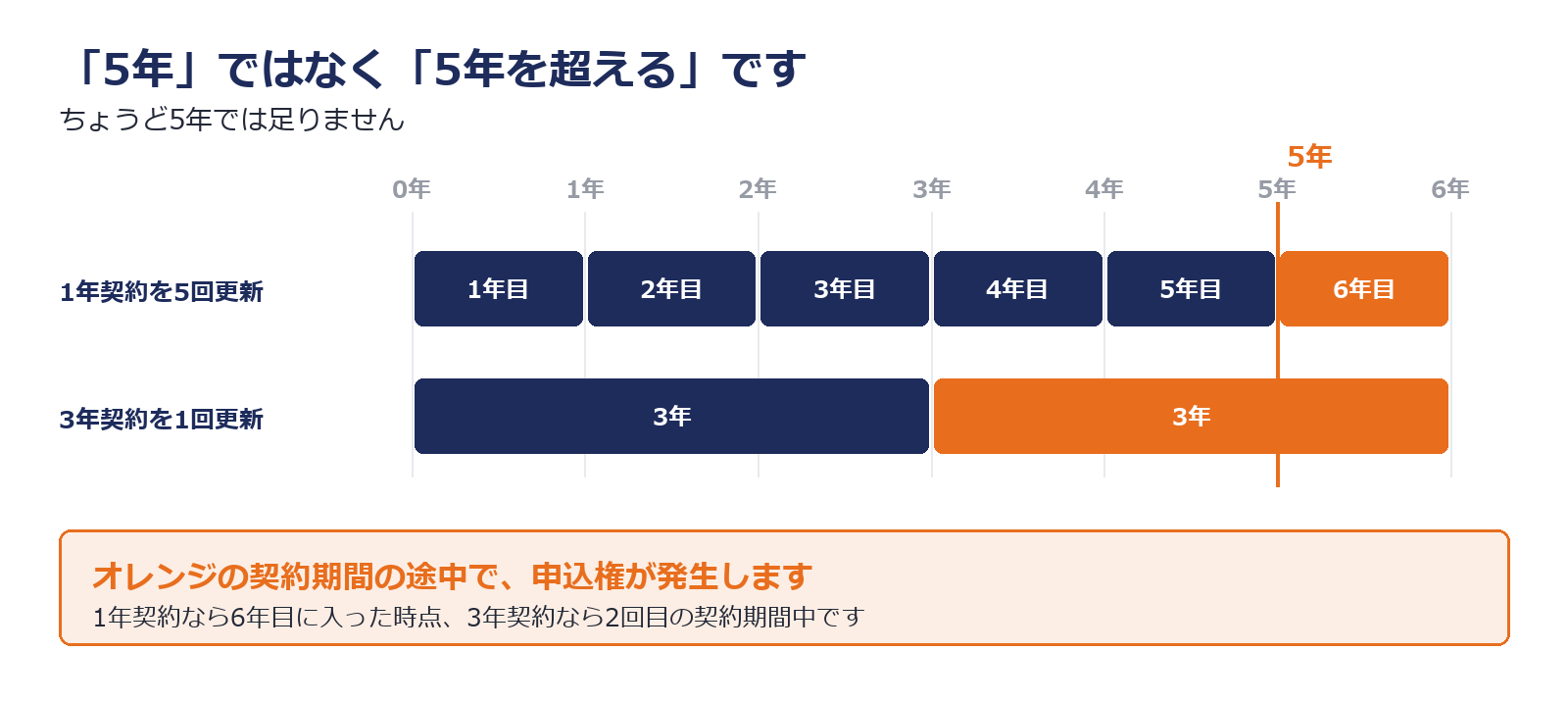 「5年」ではなく「5年を超える」です
ちょうど5年では足りません

5年
0年 1年 2年 3年 4年 5年 6年

1年契約を5回更新
1年目 2年目 3年目 4年目 5年目 6年目

3年契約を1回更新
3年 3年

オレンジの契約期間の途中で、申込権が発生します
1年契約なら6年目に入った時点、3年契約なら2回目の契約期間中です